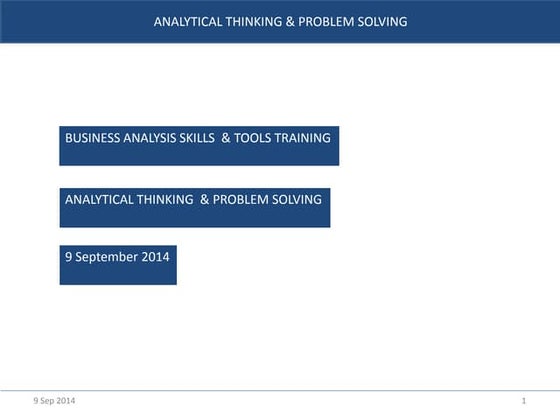 ANALYTICAL THINKING & PROBLEM SOLVING

BUSINESS ANALYSIS SKILLS & TOOLS TRAINING

ANALYTICAL THINKING & PROBLEM SOLVING

9 September 2014

9 Sep 2014

1